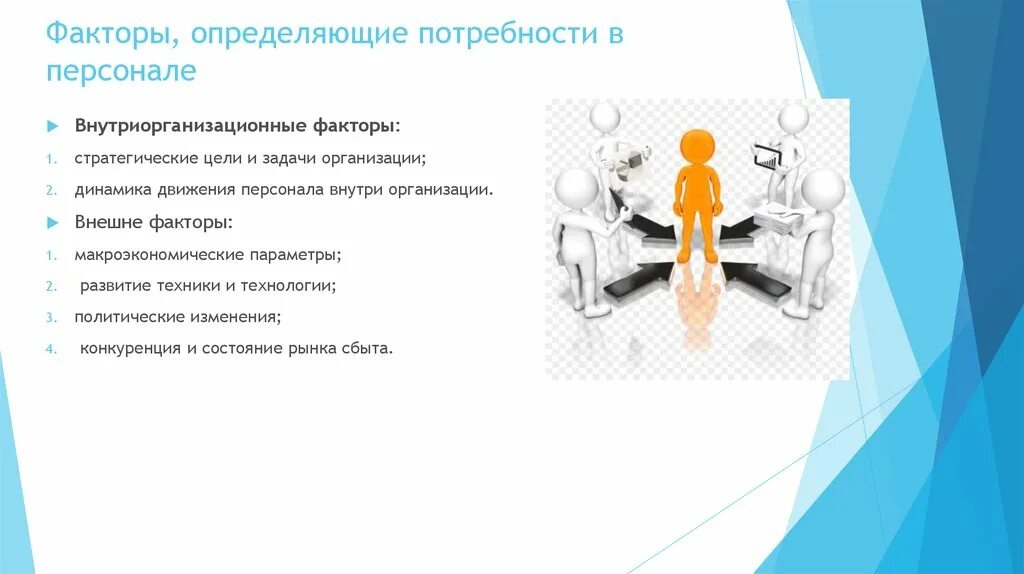 Факторы, определяющие потребности в персонале

Внутриорганизационные факторы:

1. стратегические цели и задачи организации;
2. динамика движения персонала внутри организации.

Внешне факторы:

1. макроэкономические параметры;
2. развитие техники и технологии;
3. политические изменения;
4. конкуренция и состояние рынка сбыта.